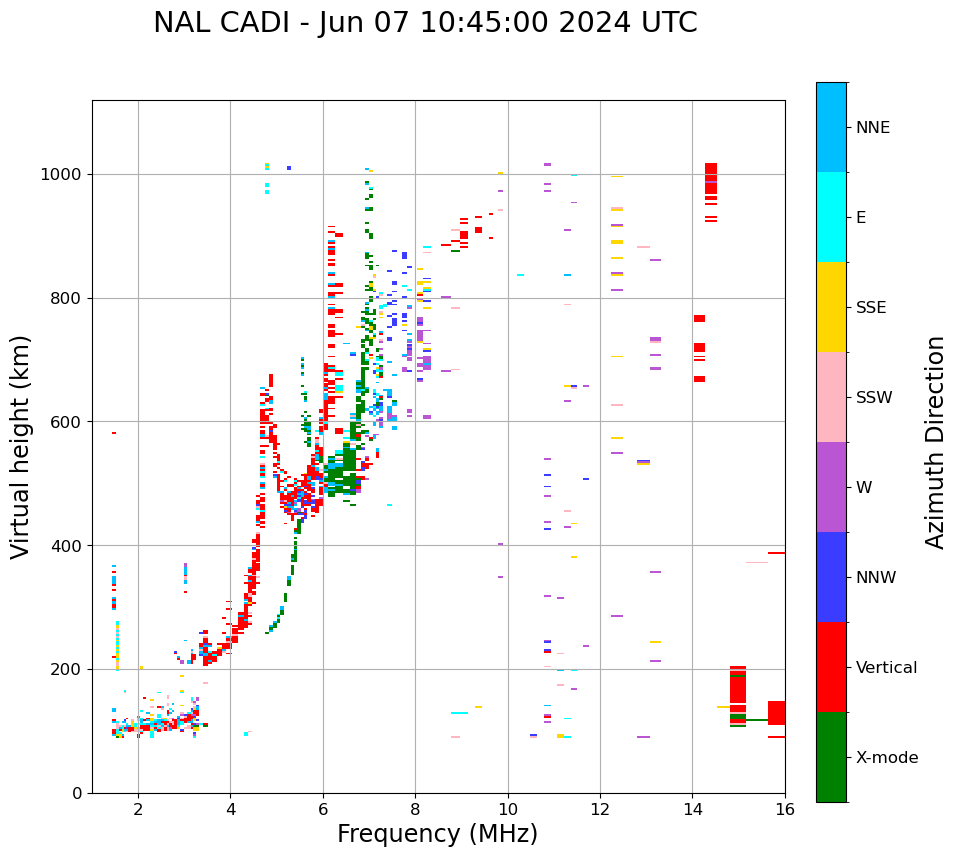 NAL CADI - Jun 07 10:45:00 2024 UTC

Virtual height (km)

1000
800
600
400
200
0

2
4
6
8
10
12
14
16

Frequency (MHz)

NNE
E
SSE
SSW
W
NNW
Vertical
X-mode

Azimuth Direction